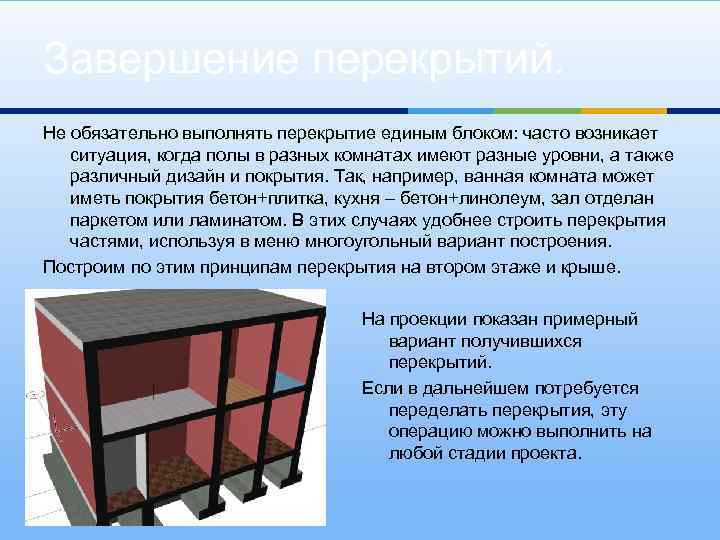 Завершение перекрытий.

Не обязательно выполнять перекрытие единым блоком: часто возникает ситуация, когда полы в разных комнатах имеют разные уровни, а также различный дизайн и покрытия. Так, например, ванная комната может иметь покрытия бетон+плитка, кухня – бетон+линолеум, зал отделан паркетом или ламинатом. В этих случаях удобнее строить перекрытия частями, используя в меню многоугольный вариант построения.

Построим по этим принципам перекрытия на втором этаже и крыше.

На проекции показан примерный вариант получившихся перекрытий.

Если в дальнейшем потребуется переделать перекрытия, эту операцию можно выполнить на любой стадии проекта.